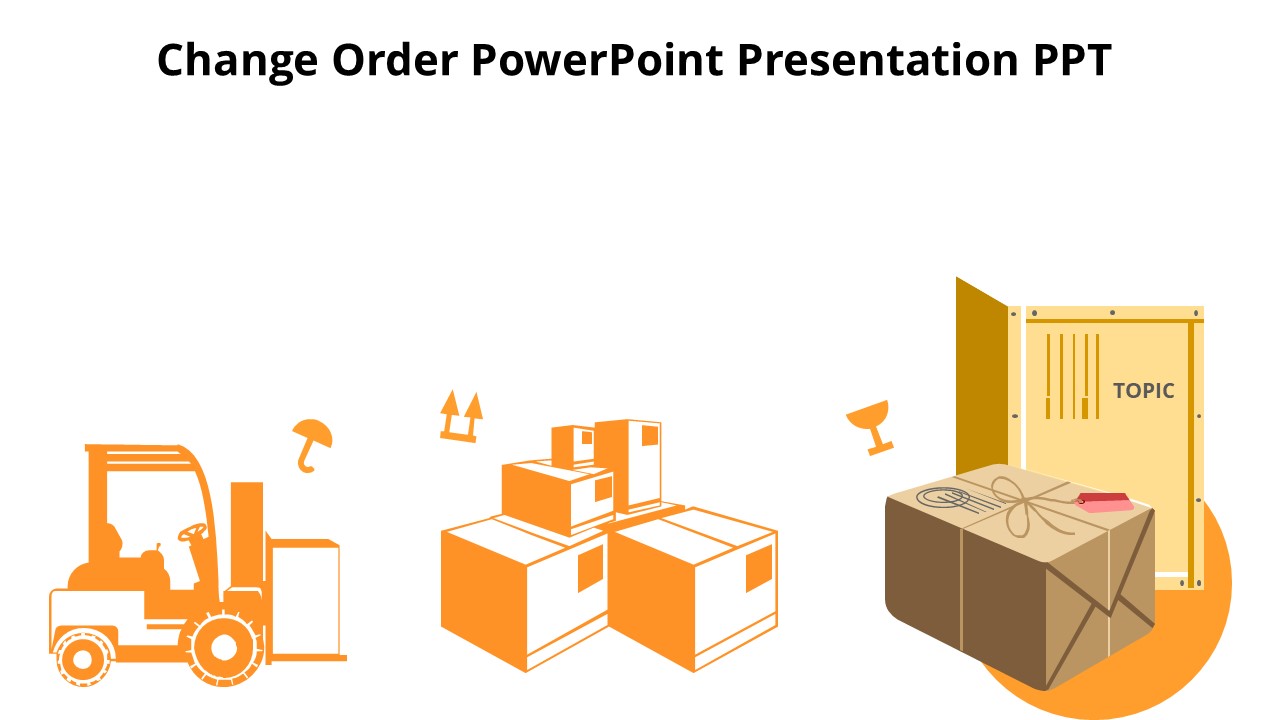 Change Order PowerPoint Presentation PPT

TOPIC